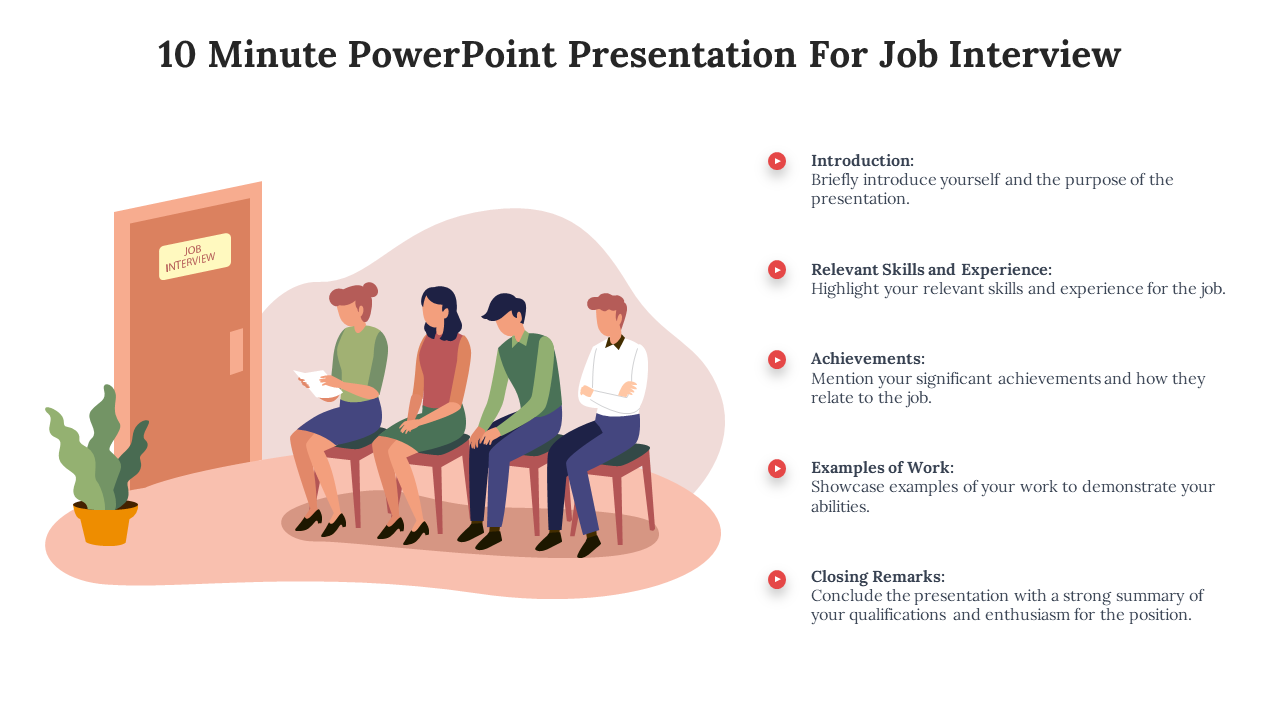 10 Minute PowerPoint Presentation For Job Interview

JOB INTERVIEW

Introduction:
Briefly introduce yourself and the purpose of the presentation.

Relevant Skills and Experience:
Highlight your relevant skills and experience for the job.

Achievements:
Mention your significant achievements and how they relate to the job.

Examples of Work:
Showcase examples of your work to demonstrate your abilities.

Closing Remarks:
Conclude the presentation with a strong summary of your qualifications and enthusiasm for the position.